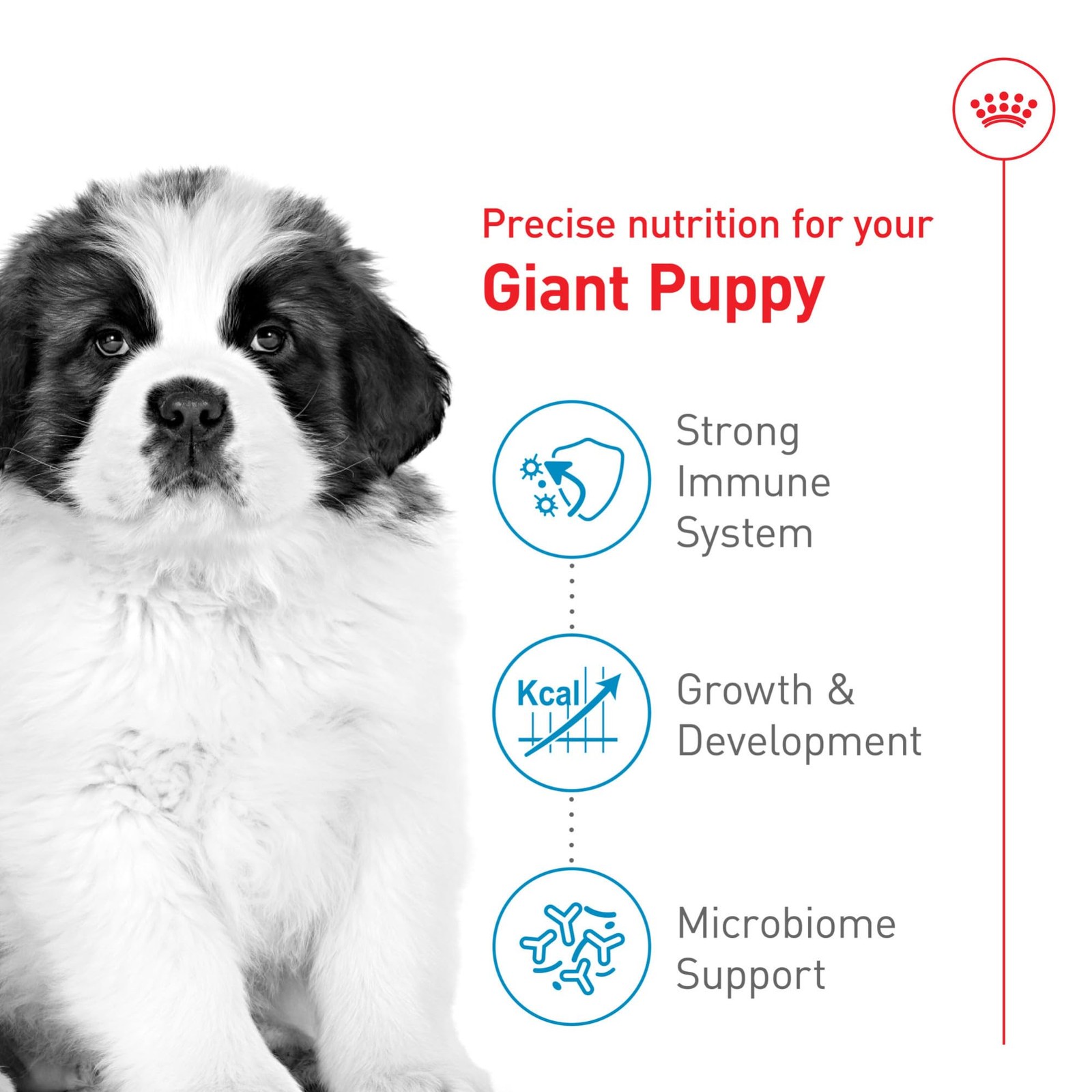 Precise nutrition for your
Giant Puppy

Strong Immune System

Kcal

Growth & Development

Microbiome Support